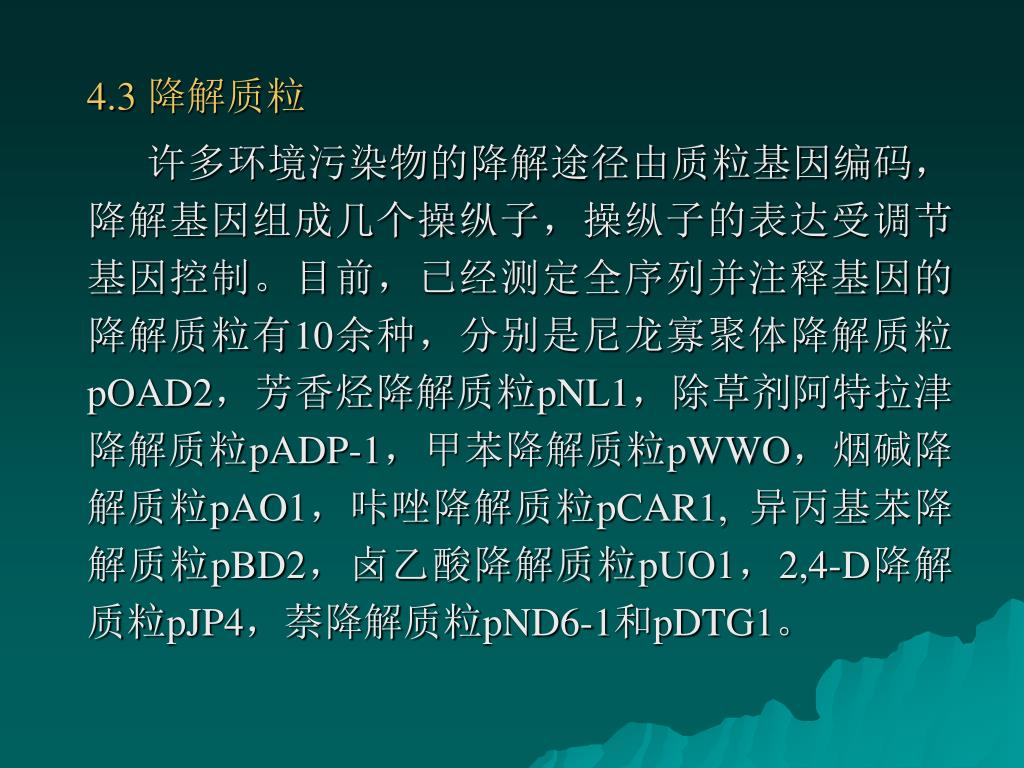 4.3 降解质粒

许多环境污染物的降解途径由质粒基因编码，降解基因组成几个操纵子，操纵子的表达受调节基因控制。目前，已经测定全序列并注释基因的降解质粒有10余种，分别是尼龙寡聚体降解质粒pOAD2，芳香烃降解质粒pNL1，除草剂阿特拉津降解质粒pADP-1，甲苯降解质粒pWWO，烟碱降解质粒pAO1，咔唑降解质粒pCAR1, 异丙基苯降解质粒pBD2，卤乙酸降解质粒pUO1，2,4-D降解质粒pJP4，萘降解质粒pND6-1和pDTG1。